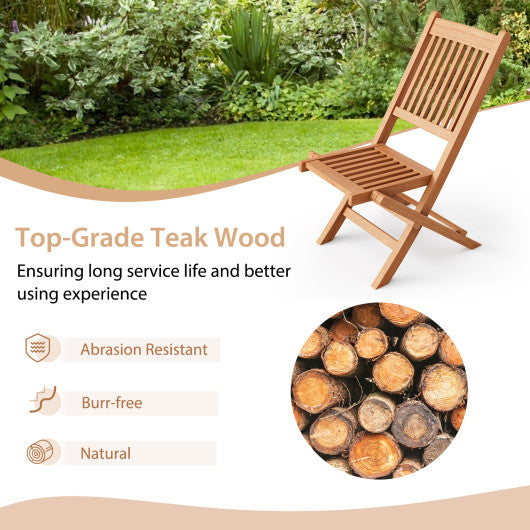 Top-Grade Teak Wood

Ensuring long service life and better using experience

Abrasion Resistant

Burr-free

Natural